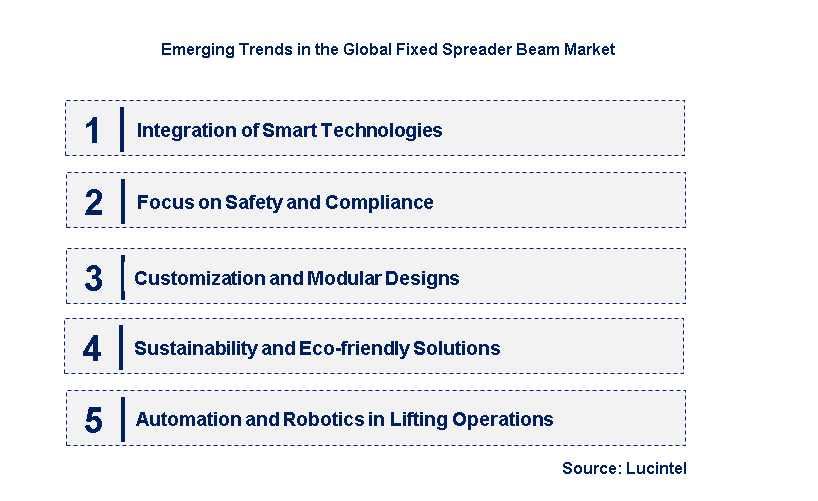 Emerging Trends in the Global Fixed Spreader Beam Market

1 Integration of Smart Technologies

2 Focus on Safety and Compliance

3 Customization and Modular Designs

4 Sustainability and Eco-friendly Solutions

5 Automation and Robotics in Lifting Operations

Source: Lucintel